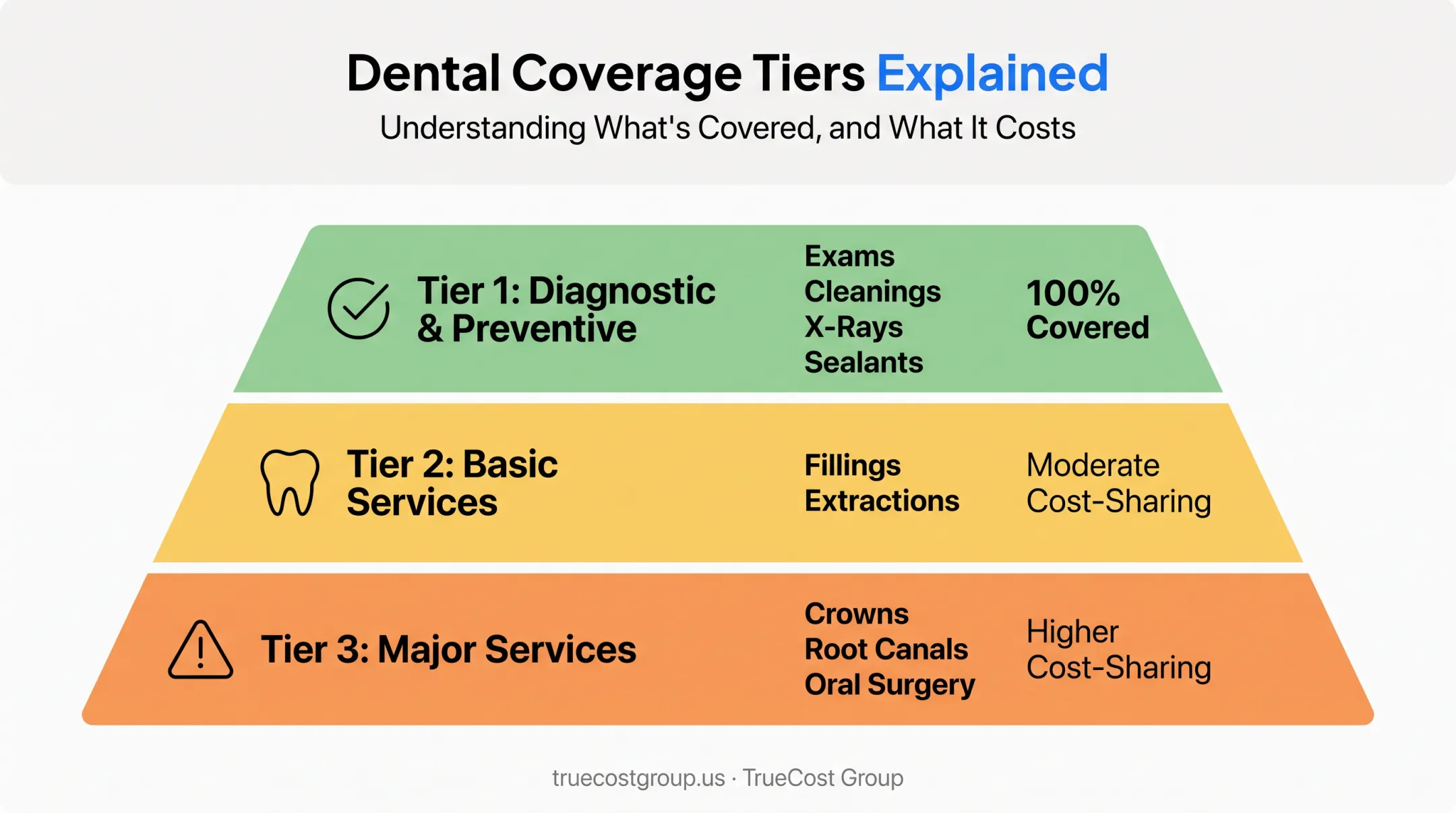 Dental Coverage Tiers Explained
Understanding What's Covered, and What It Costs

Tier 1: Diagnostic & Preventive
Exams
Cleanings
X-Rays
Sealants
100% Covered

Tier 2: Basic Services
Fillings
Extractions
Moderate Cost-Sharing

Tier 3: Major Services
Crowns
Root Canals
Oral Surgery
Higher Cost-Sharing

truecostgroup.us · TrueCost Group